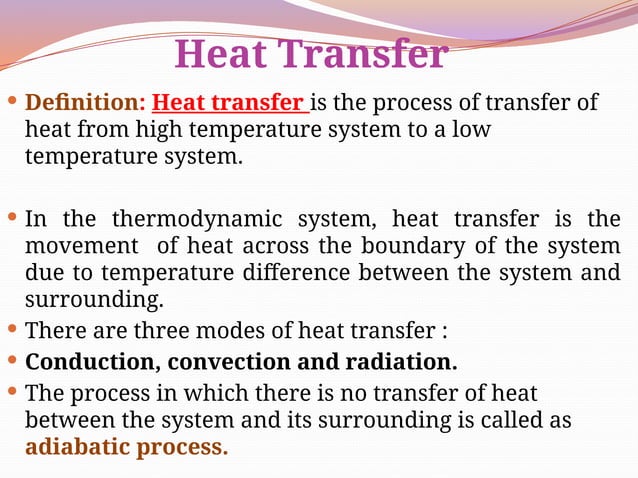 Heat Transfer

• Definition: Heat transfer is the process of transfer of heat from high temperature system to a low temperature system.

• In the thermodynamic system, heat transfer is the movement of heat across the boundary of the system due to temperature difference between the system and surrounding.

• There are three modes of heat transfer :

• Conduction, convection and radiation.

• The process in which there is no transfer of heat between the system and its surrounding is called as adiabatic process.